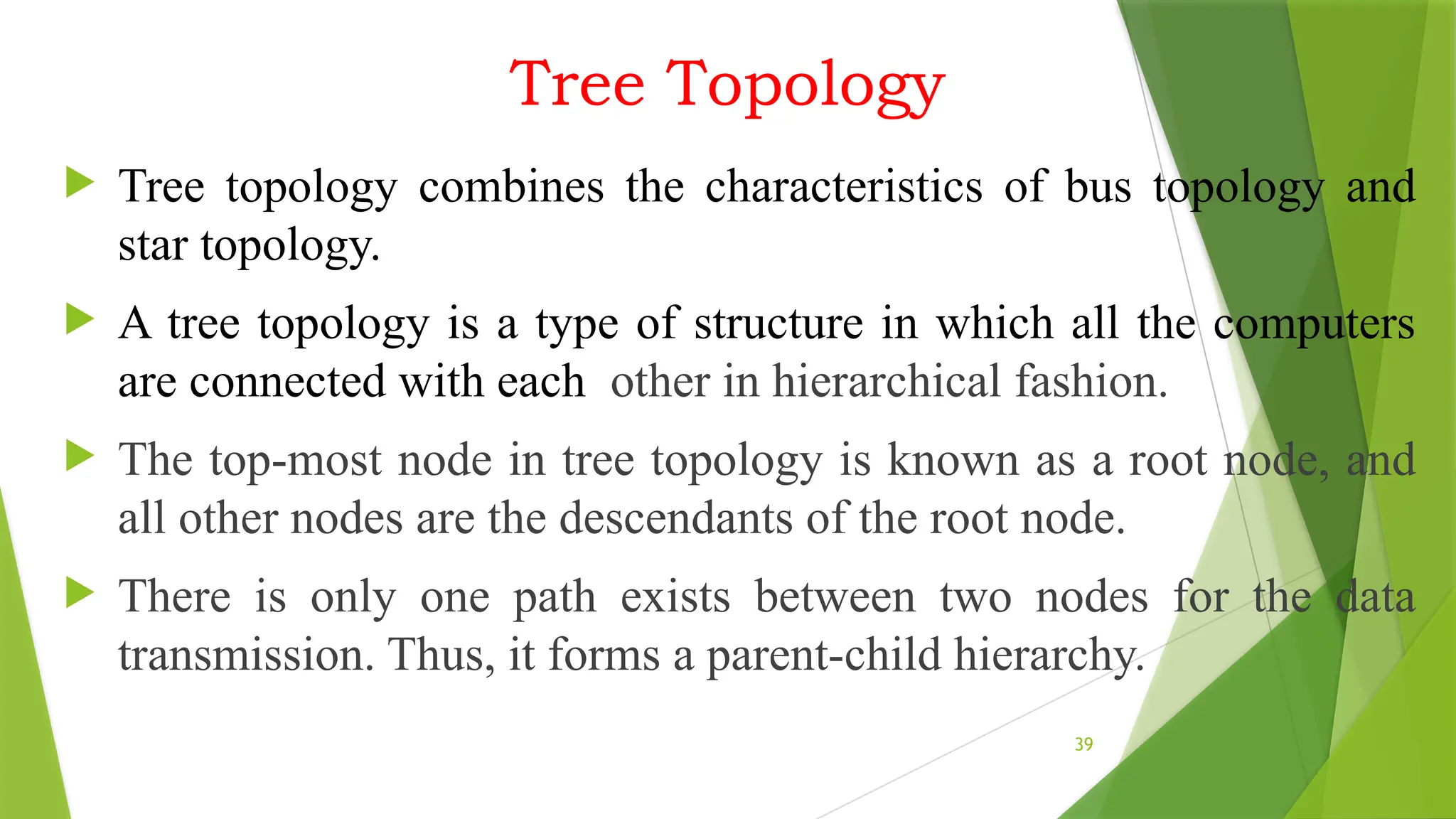 Tree Topology

Tree topology combines the characteristics of bus topology and star topology.

A tree topology is a type of structure in which all the computers are connected with each other in hierarchical fashion.

The top-most node in tree topology is known as a root node, and all other nodes are the descendants of the root node.

There is only one path exists between two nodes for the data transmission. Thus, it forms a parent-child hierarchy.

39